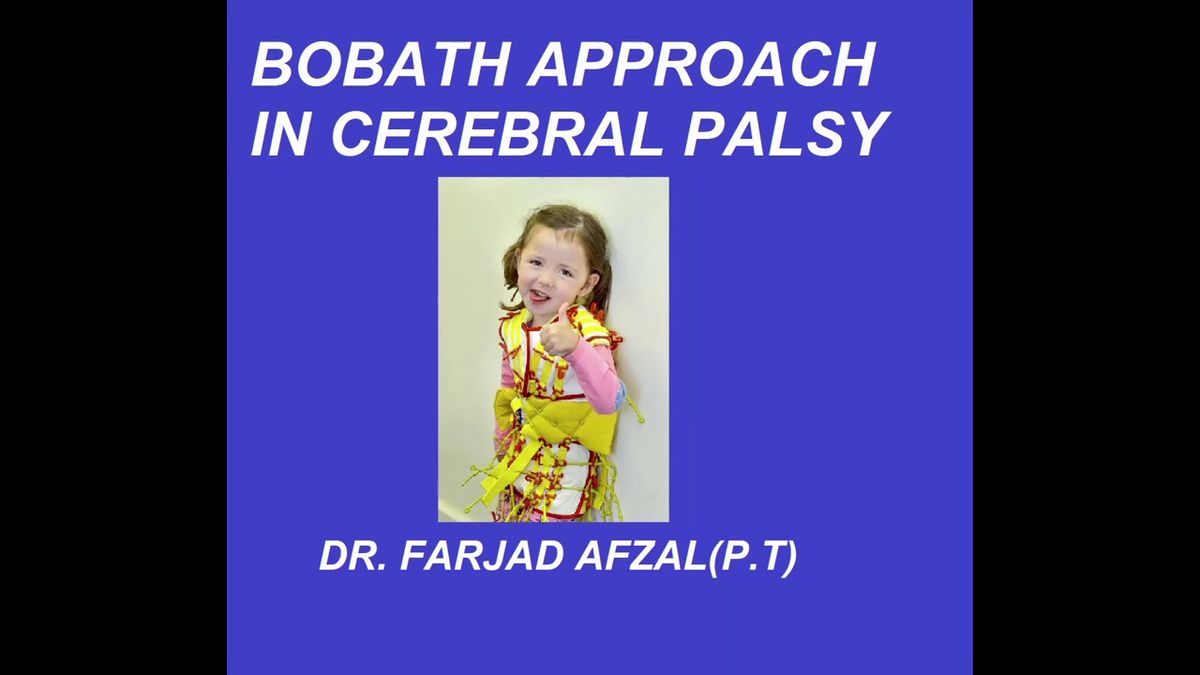 BOBATH APPROACH IN CEREBRAL PALSY

DR. FARJAD AFZAL(P.T)